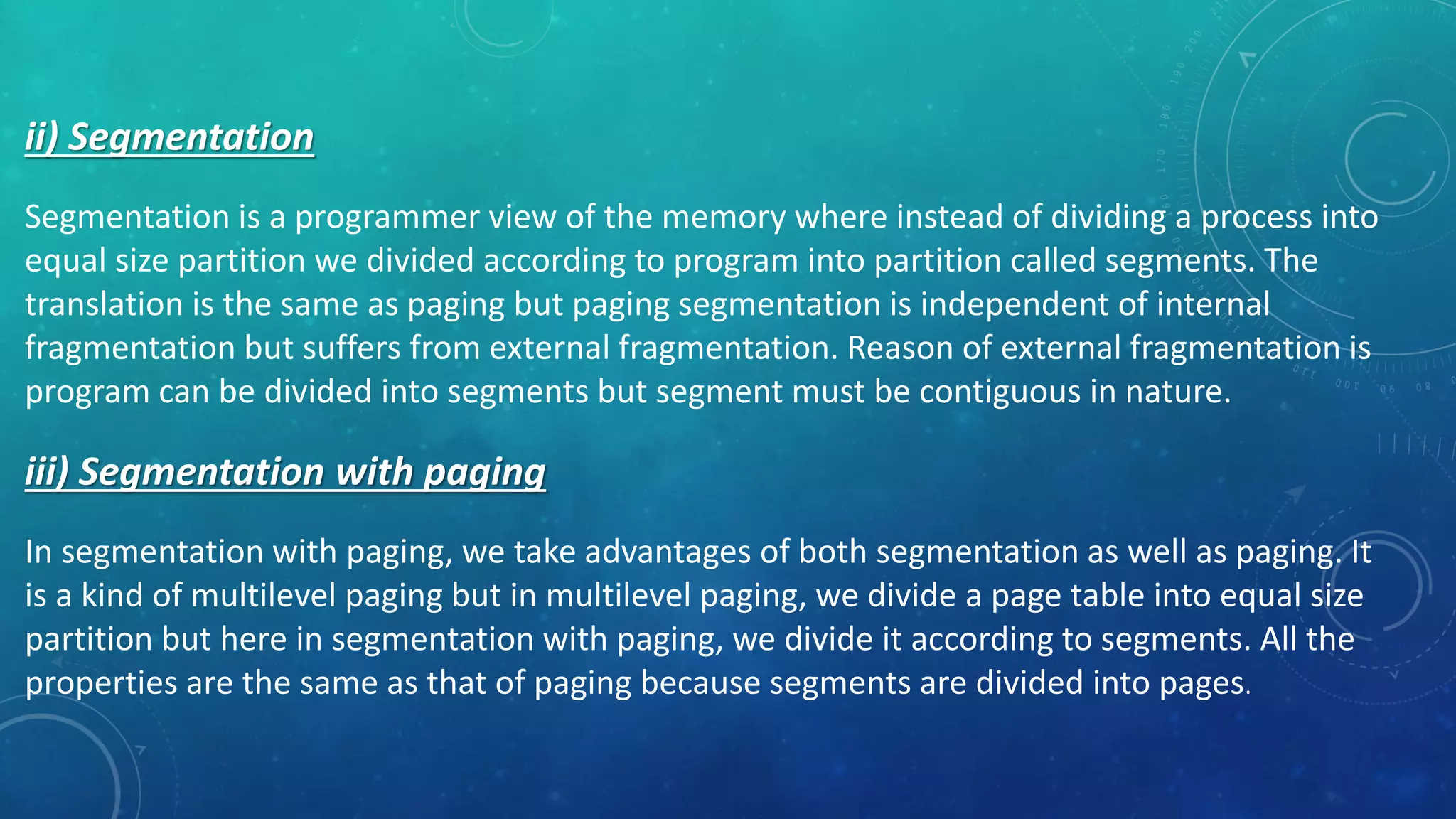 ii) Segmentation

Segmentation is a programmer view of the memory where instead of dividing a process into equal size partition we divided according to program into partition called segments. The translation is the same as paging but paging segmentation is independent of internal fragmentation but suffers from external fragmentation. Reason of external fragmentation is program can be divided into segments but segment must be contiguous in nature.

iii) Segmentation with paging

In segmentation with paging, we take advantages of both segmentation as well as paging. It is a kind of multilevel paging but in multilevel paging, we divide a page table into equal size partition but here in segmentation with paging, we divide it according to segments. All the properties are the same as that of paging because segments are divided into pages.